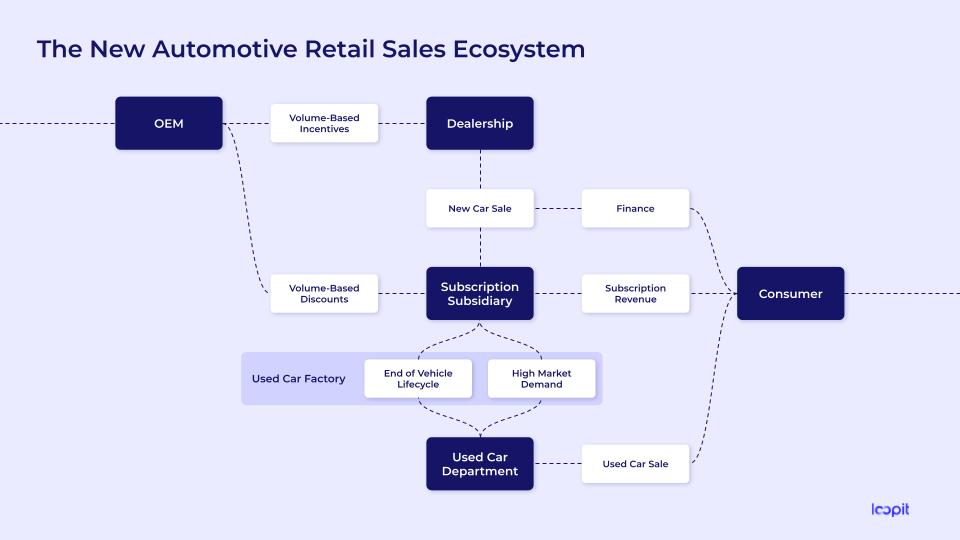 The New Automotive Retail Sales Ecosystem

OEM

Volume-Based Incentives

Dealership

New Car Sale

Finance

Volume-Based Discounts

Subscription Subsidiary

Subscription Revenue

Consumer

Used Car Factory

End of Vehicle Lifecycle

High Market Demand

Used Car Department

Used Car Sale

loopit